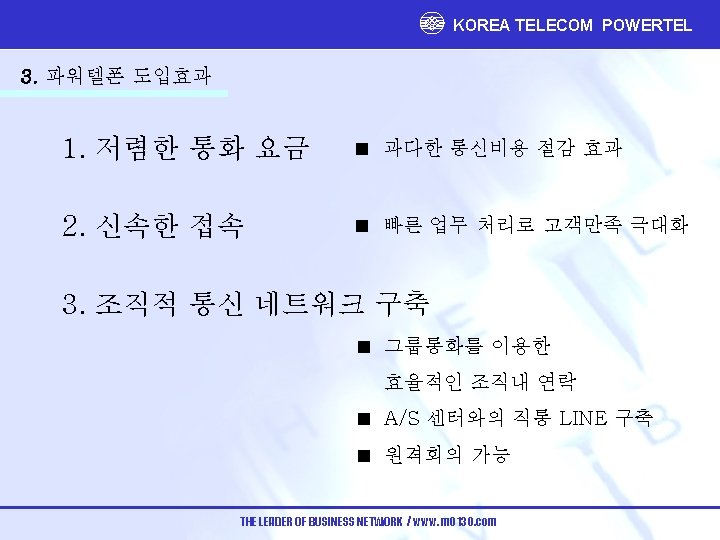 KOREA TELECOM POWERTEL

3. 파워텔폰 도입효과

1. 저렴한 통화 요금

■ 과다한 통신비용 절감 효과

2. 신속한 접속

■ 빠른 업무 처리로 고객만족 극대화

3. 조직적 통신 네트워크 구축

■ 그룹통화를 이용한 효율적인 조직내 연락

■ A/S 센터와의 직통 LINE 구축

■ 원격회의 가능

THE LEADER OF BUSINESS NETWORK / www.m0130.com